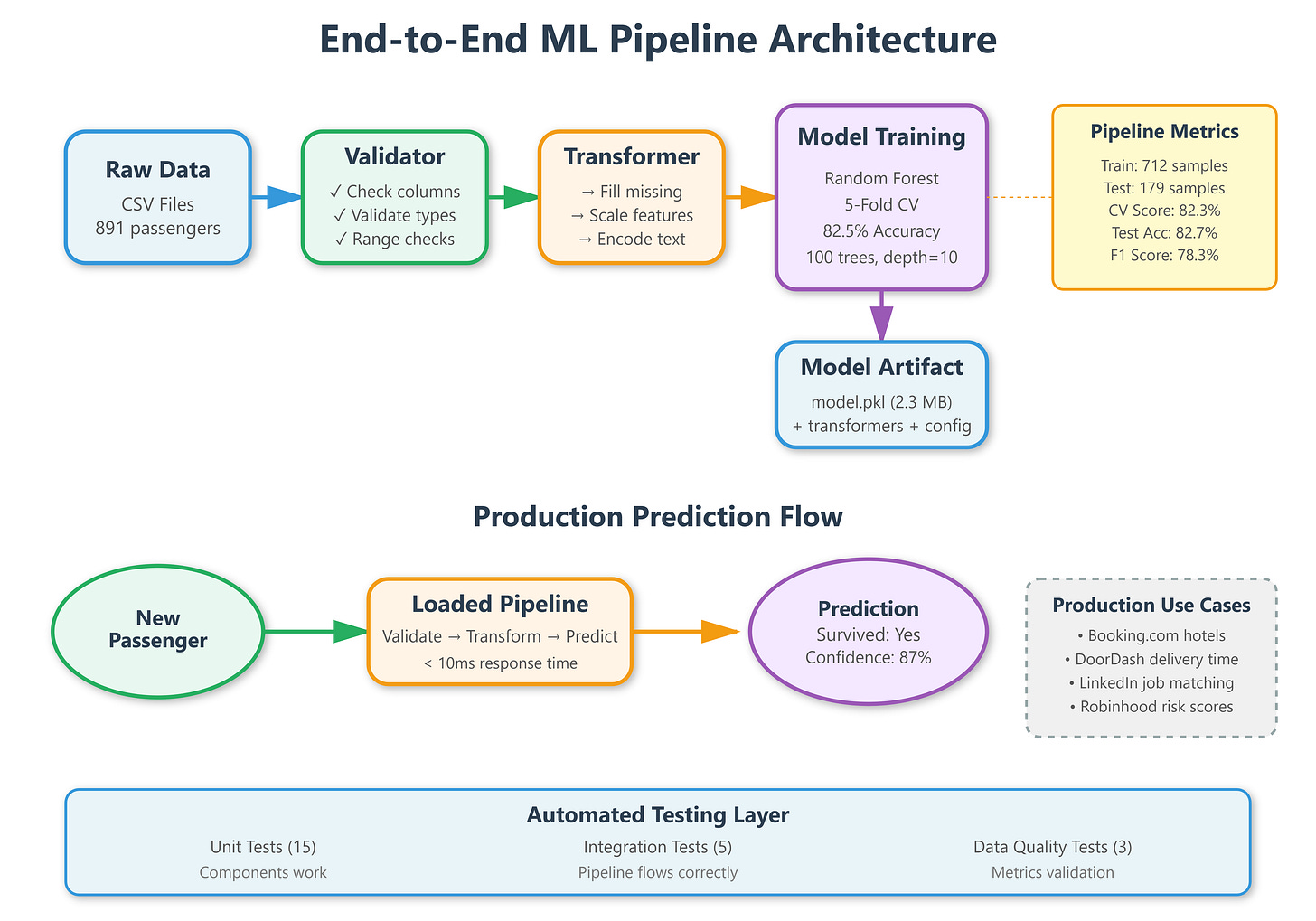 End-to-End ML Pipeline Architecture

Raw Data
CSV Files
891 passengers

Validator
✓ Check columns
✓ Validate types
✓ Range checks

Transformer
→ Fill missing
→ Scale features
→ Encode text

Model Training
Random Forest
5-Fold CV
82.5% Accuracy
100 trees, depth=10

Pipeline Metrics
Train: 712 samples
Test: 179 samples
CV Score: 82.3%
Test Acc: 82.7%
F1 Score: 78.3%

Model Artifact
model.pkl (2.3 MB)
+ transformers + config

Production Prediction Flow

New Passenger

Loaded Pipeline
Validate → Transform → Predict
< 10ms response time

Prediction
Survived: Yes
Confidence: 87%

Production Use Cases
• Booking.com hotels
• DoorDash delivery time
• LinkedIn job matching
• Robinhood risk scores

Automated Testing Layer
Unit Tests (15)
Components work
Integration Tests (5)
Pipeline flows correctly
Data Quality Tests (3)
Metrics validation